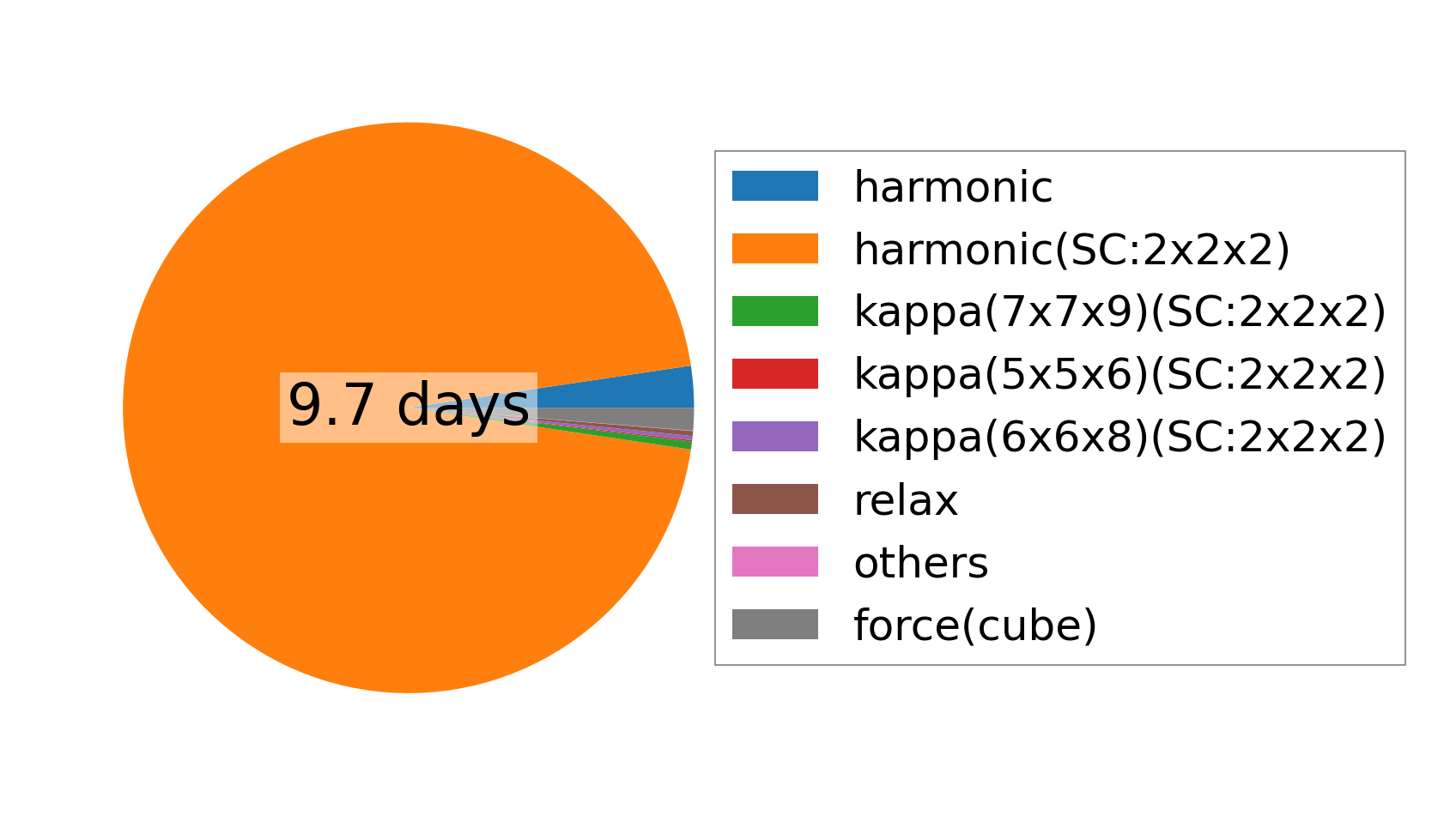 9.7 days

harmonic
harmonic(SC:2x2x2)
kappa(7x7x9)(SC:2x2x2)
kappa(5x5x6)(SC:2x2x2)
kappa(6x6x8)(SC:2x2x2)
relax
others
force(cube)